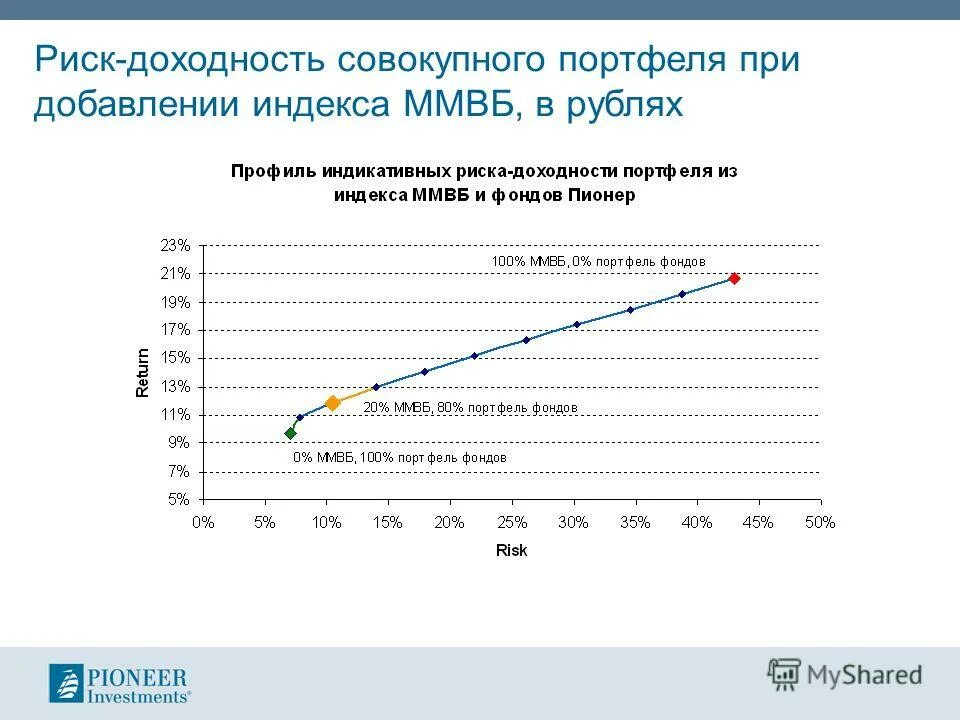 Риск-доходность совокупного портфеля при добавлении индекса ММВБ, в рублях

Профиль индикативных риска-доходности портфеля из индекса ММВБ и фондов Пионер

23%
21%
19%
17%
15%
13%
11%
9%
7%
5%

Return

100% ММВБ, 0% портфель фондов

20% ММВБ, 80% портфель фондов

0% ММВБ, 100% портфель фондов

0% 5% 10% 15% 20% 25% 30% 35% 40% 45% 50%

Risk

PIONEER Investments®

MyShared